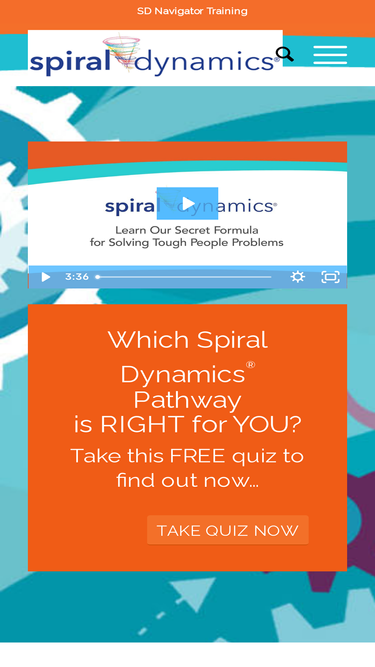 SD Navigator Training

spiral dynamics®

spiral dynamics®

Learn Our Secret Formula for Solving Tough People Problems

3:36

Which Spiral Dynamics® Pathway is RIGHT for YOU?

Take this FREE quiz to find out now...

TAKE QUIZ NOW